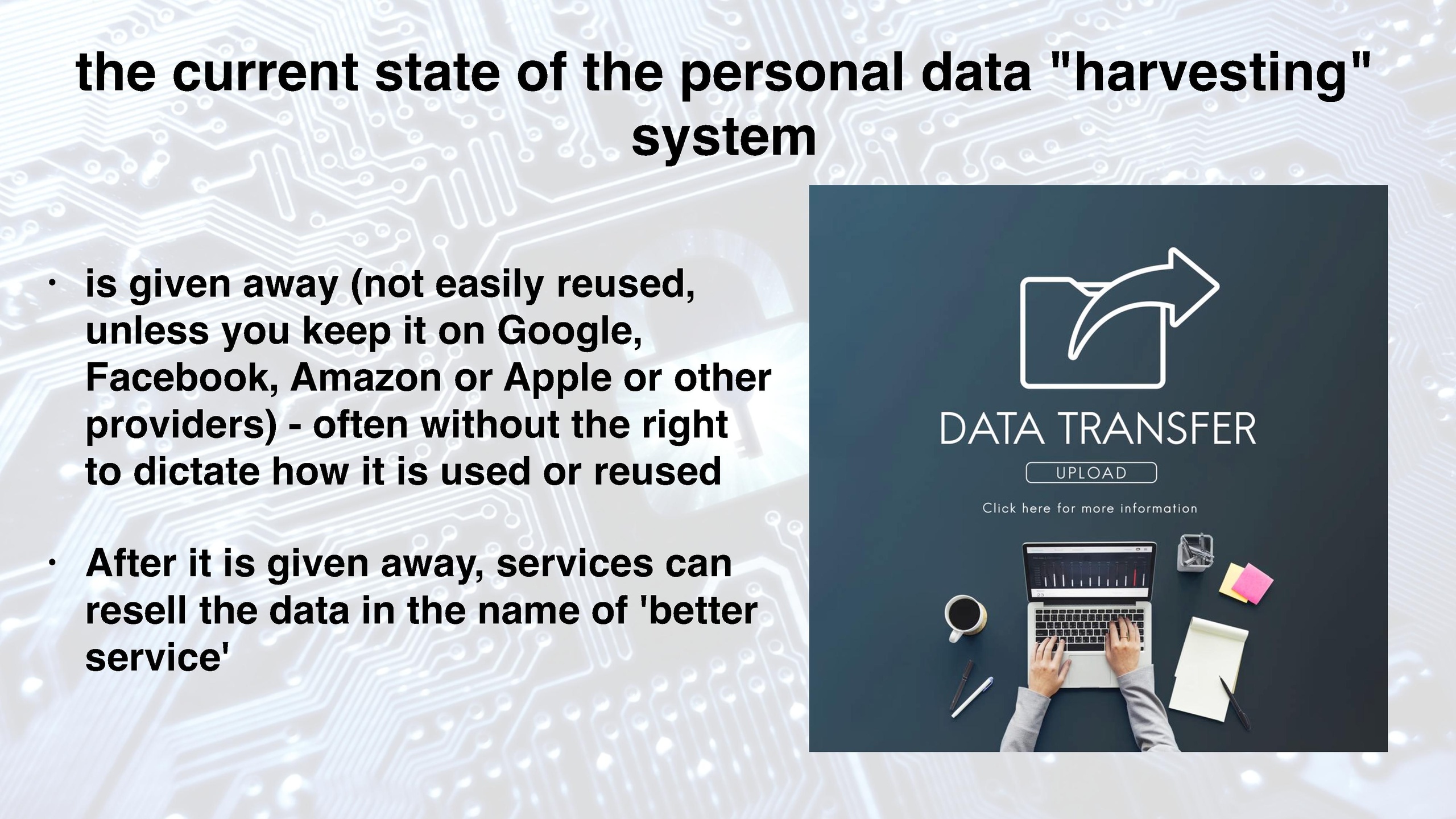 the current state of the personal data "harvesting" system

• is given away (not easily reused, unless you keep it on Google, Facebook, Amazon or Apple or other providers) - often without the right to dictate how it is used or reused

• After it is given away, services can resell the data in the name of 'better service'

DATA TRANSFER

UPLOAD

Click here for more information